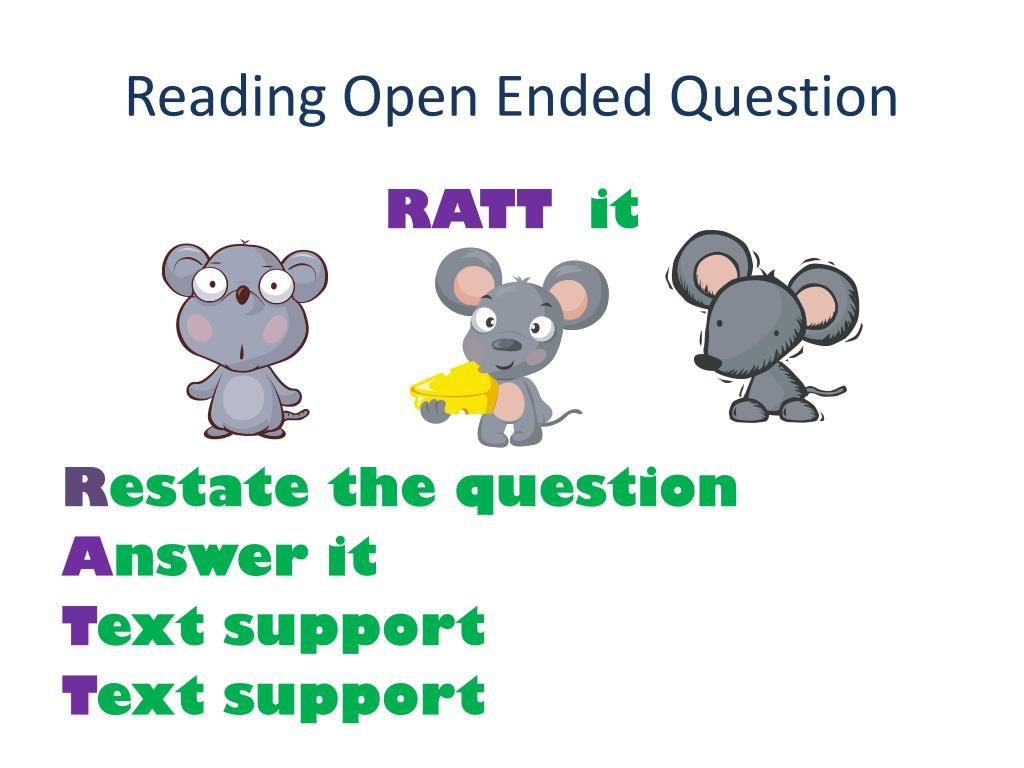 Reading Open Ended Question

RATT it

Restate the question
Answer it
Text support
Text support